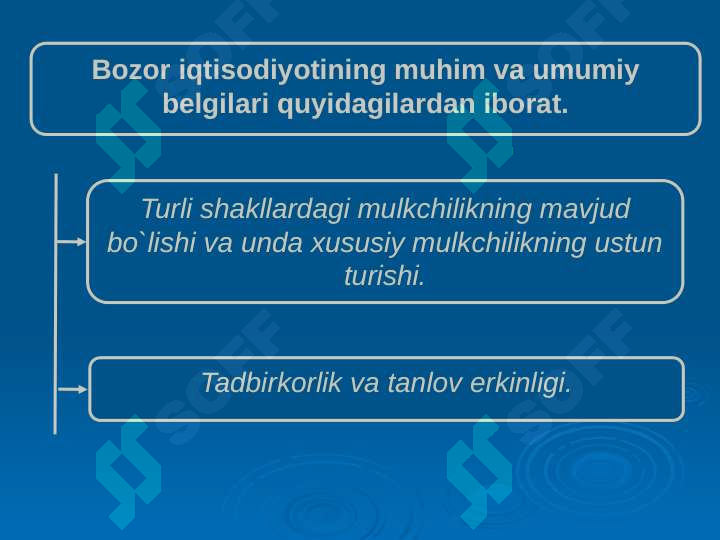 Bozor iqtisodiyotining muhim va umumiy belgilari quyidagilardan iborat.

Turli shakllardagi mulkchilikning mavjud bo`lishi va unda xususiy mulkchilikning ustun turishi.

Tadbirkorlik va tanlov erkinligi.

SOFF

SOFF

SOFF

SOFF